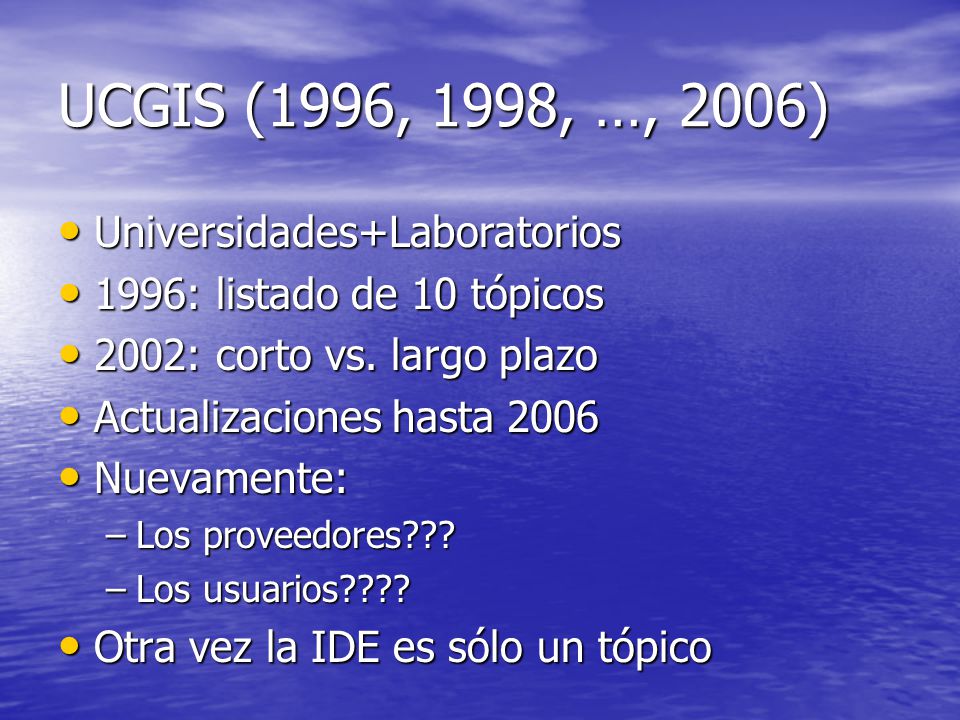 UCGIS (1996, 1998, …, 2006)

• Universidades+Laboratorios
• 1996: listado de 10 tópicos
• 2002: corto vs. largo plazo
• Actualizaciones hasta 2006
• Nuevamente:
– Los proveedores???
– Los usuarios????
• Otra vez la IDE es sólo un tópico